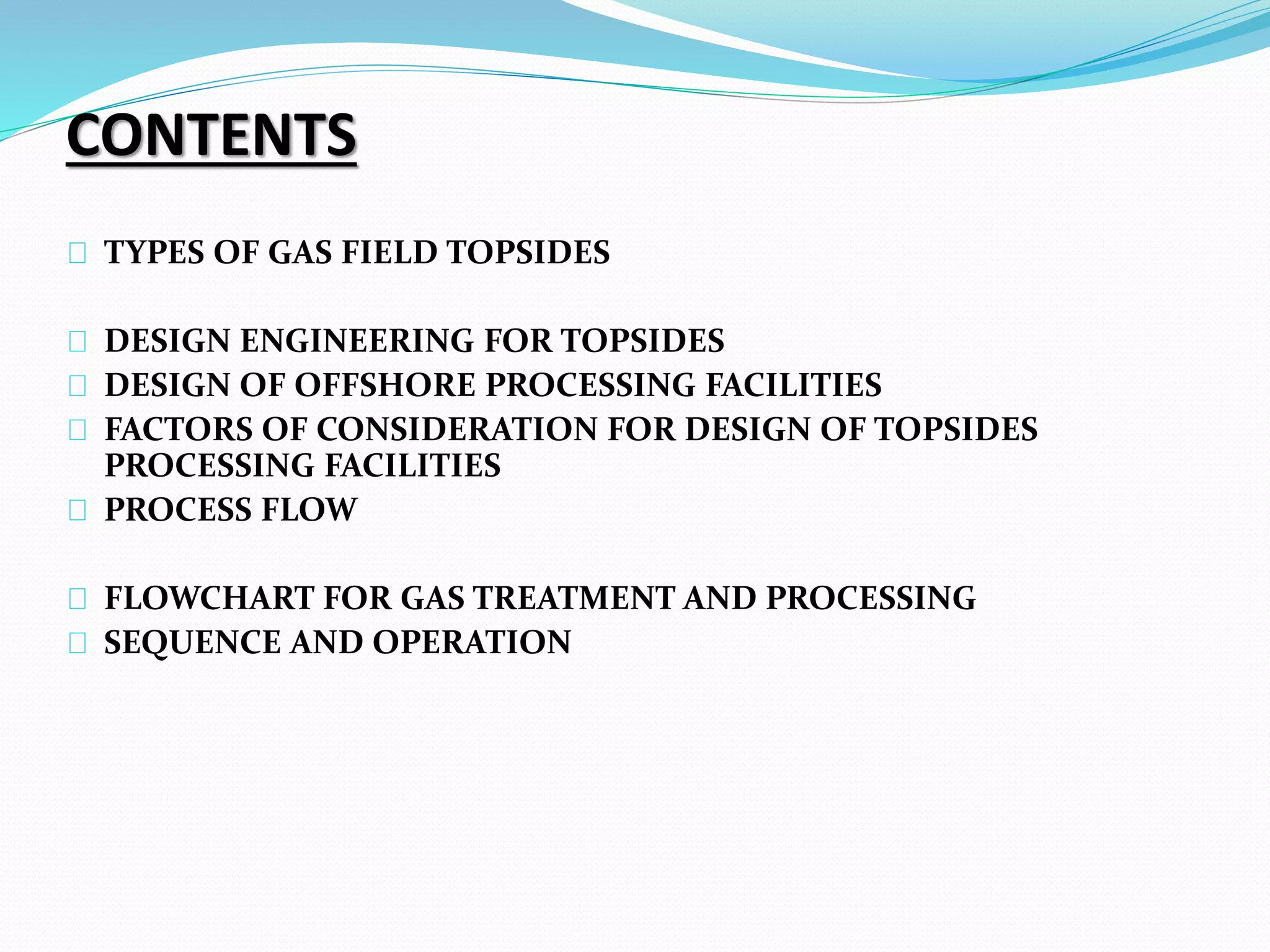 CONTENTS

TYPES OF GAS FIELD TOPSIDES

DESIGN ENGINEERING FOR TOPSIDES
DESIGN OF OFFSHORE PROCESSING FACILITIES
FACTORS OF CONSIDERATION FOR DESIGN OF TOPSIDES PROCESSING FACILITIES
PROCESS FLOW

FLOWCHART FOR GAS TREATMENT AND PROCESSING
SEQUENCE AND OPERATION